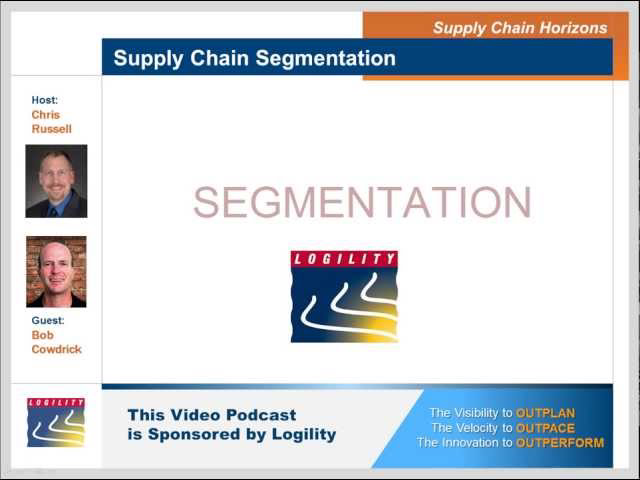 Supply Chain Horizons

Supply Chain Segmentation

Host:
Chris Russell

Guest:
Bob Cowdrick

SEGMENTATION

LOGILITY

LOGILITY

This Video Podcast is Sponsored by Logility

The Visibility to OUTPLAN
The Velocity to OUTPACE
The Innovation to OUTPERFORM